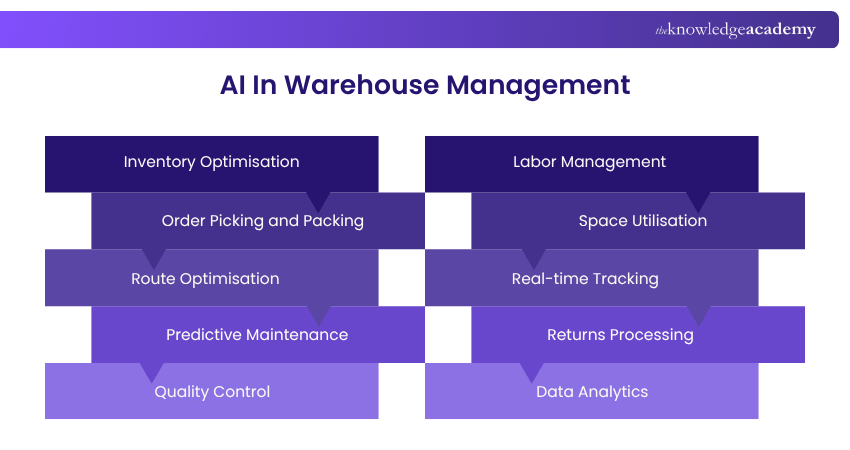 theknowledgeacademy

AI In Warehouse Management

Inventory Optimisation

Order Picking and Packing

Route Optimisation

Predictive Maintenance

Quality Control

Labor Management

Space Utilisation

Real-time Tracking

Returns Processing

Data Analytics